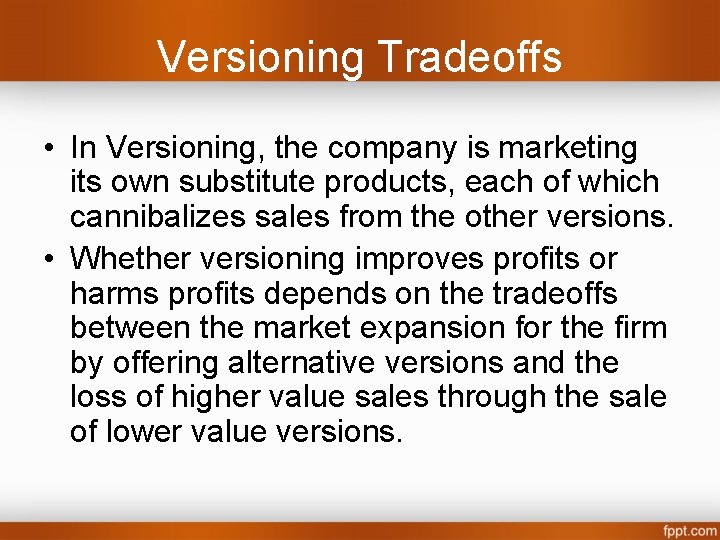 Versioning Tradeoffs

• In Versioning, the company is marketing its own substitute products, each of which cannibalizes sales from the other versions.

• Whether versioning improves profits or harms profits depends on the tradeoffs between the market expansion for the firm by offering alternative versions and the loss of higher value sales through the sale of lower value versions.

fppt.com